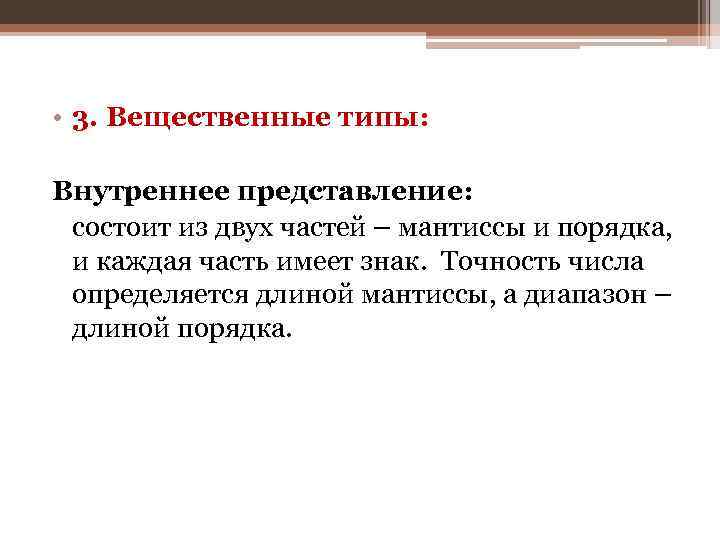 • 3. Вещественные типы:

Внутреннее представление:

состоит из двух частей – мантиссы и порядка, и каждая часть имеет знак. Точность числа определяется длиной мантиссы, а диапазон – длиной порядка.